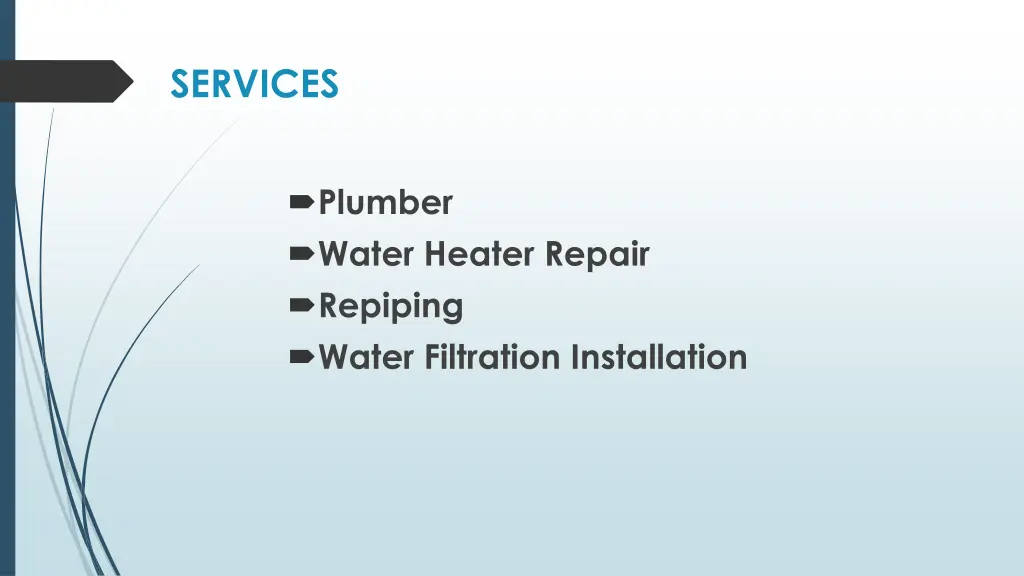 SERVICES

Plumber
Water Heater Repair
Repiping
Water Filtration Installation